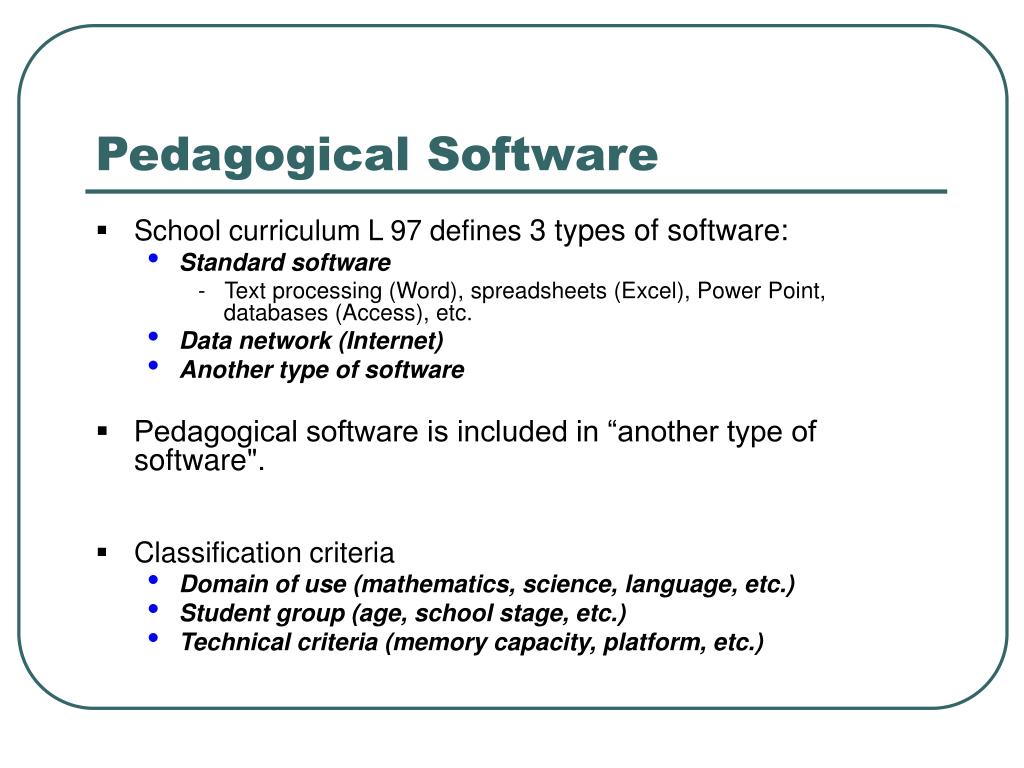 Pedagogical Software

▪ School curriculum L 97 defines 3 types of software:
• Standard software
- Text processing (Word), spreadsheets (Excel), Power Point, databases (Access), etc.
• Data network (Internet)
• Another type of software

▪ Pedagogical software is included in “another type of software".

▪ Classification criteria
• Domain of use (mathematics, science, language, etc.)
• Student group (age, school stage, etc.)
• Technical criteria (memory capacity, platform, etc.)